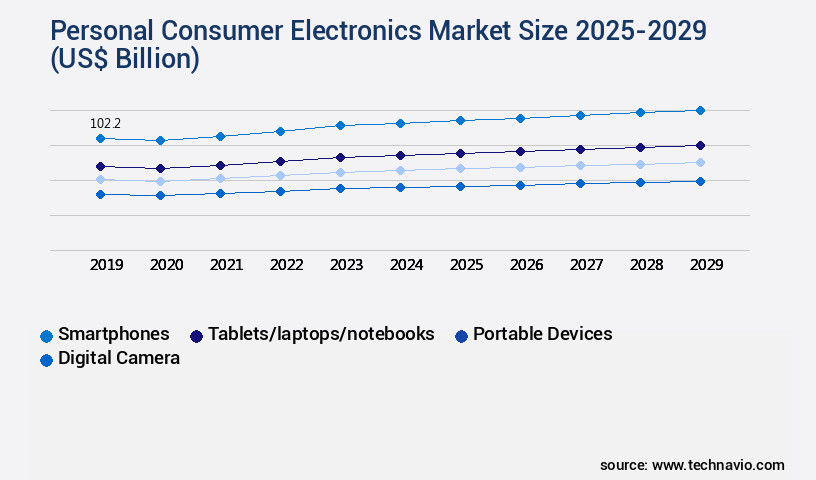 Personal Consumer Electronics Market Size 2025-2029 (US$ Billion)

102.2

2019 2020 2021 2022 2023 2024 2025 2026 2027 2028 2029

Smartphones
Tablets/laptops/notebooks
Portable Devices
Digital Camera

source: www.technavio.com